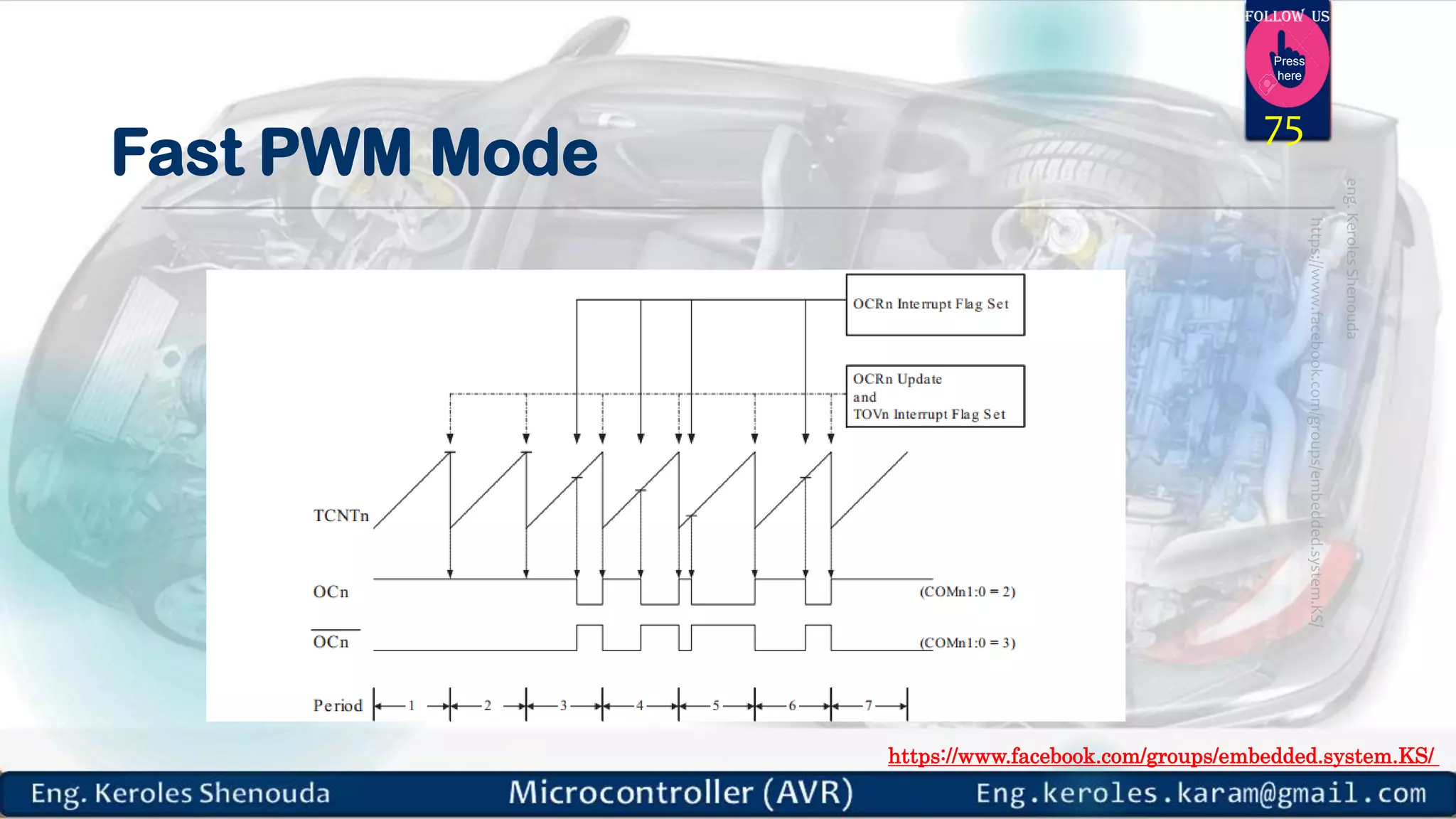 FOLLOW US

Press here

75

Fast PWM Mode

eng. Keroles Shenouda

https://www.facebook.com/groups/embedded.system.KS/

OCRn Interrupt Flag Set

OCRn Update and TOVn Interrupt Flag Set

TCNTn

OCn

(COMn1:0 = 2)

$\overline{OCn}$

(COMn1:0 = 3)

Period 1 2 3 4 5 6 7

https://www.facebook.com/groups/embedded.system.KS/

Eng. Keroles Shenouda

Microcontroller (AVR)

Eng.keroles.karam@gmail.com